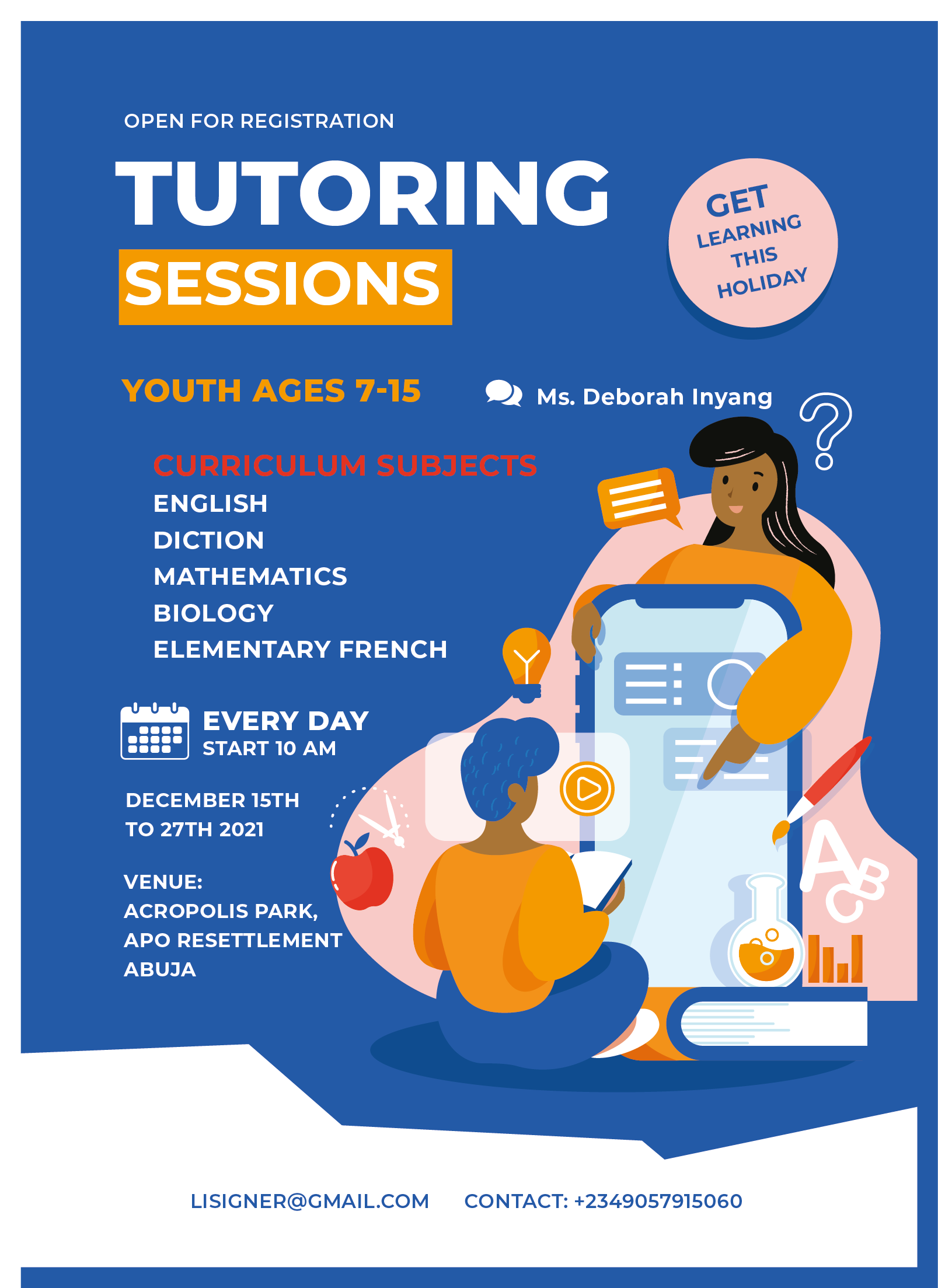 OPEN FOR REGISTRATION

TUTORING
SESSIONS

GET LEARNING THIS HOLIDAY

YOUTH AGES 7-15

Ms. Deborah Inyang

CURRICULUM SUBJECTS
ENGLISH
DICTION
MATHEMATICS
BIOLOGY
ELEMENTARY FRENCH

EVERY DAY
START 10 AM

DECEMBER 15TH TO 27TH 2021

VENUE:
ACROPOLIS PARK,
APO RESETTLEMENT
ABUJA

A
B
C

LISIGNER@GMAIL.COM CONTACT: +2349057915060